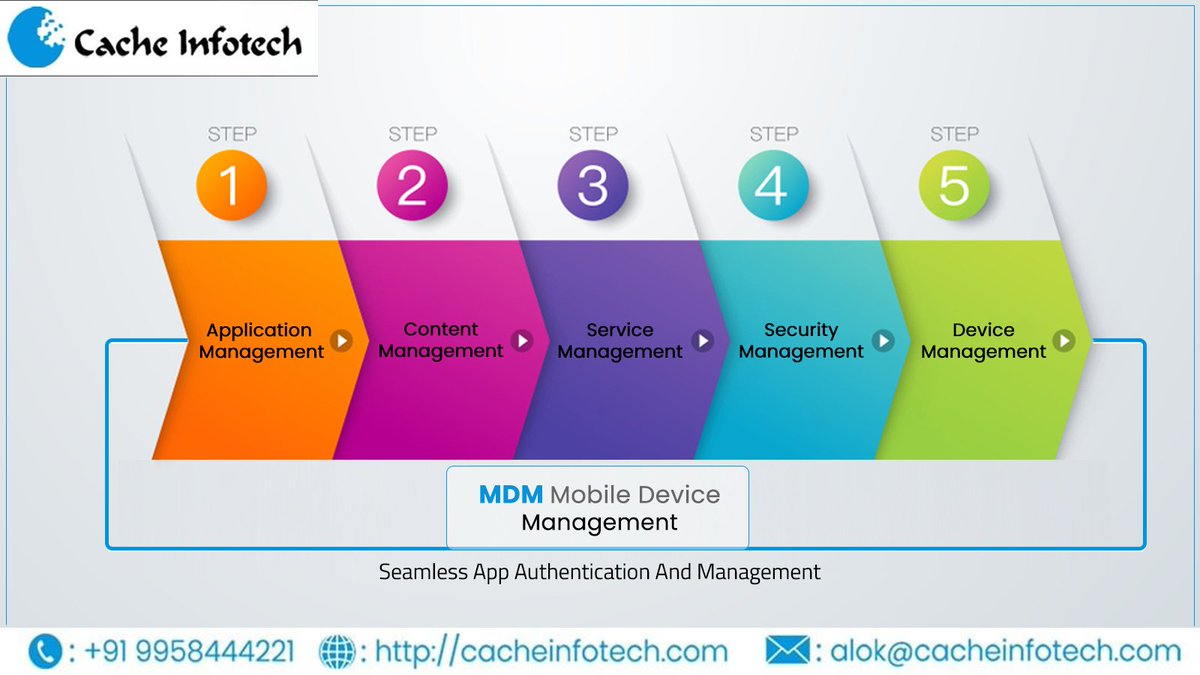 Cache Infotech

STEP 1
Application Management

STEP 2
Content Management

STEP 3
Service Management

STEP 4
Security Management

STEP 5
Device Management

MDM Mobile Device Management

Seamless App Authentication And Management

: +91 9958444221 : http://cacheinfotech.com : alok@cacheinfotech.com